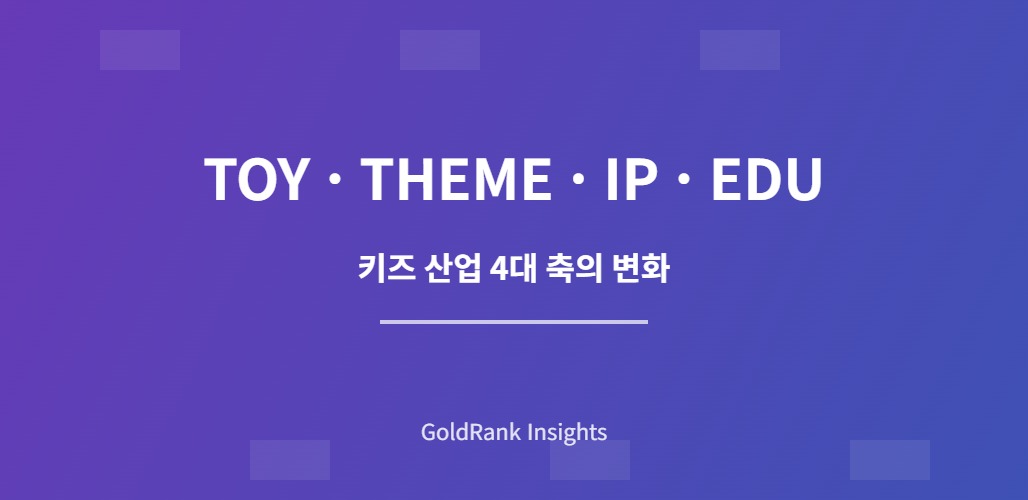 TOY · THEME · IP · EDU

키즈 산업 4대 축의 변화

GoldRank Insights